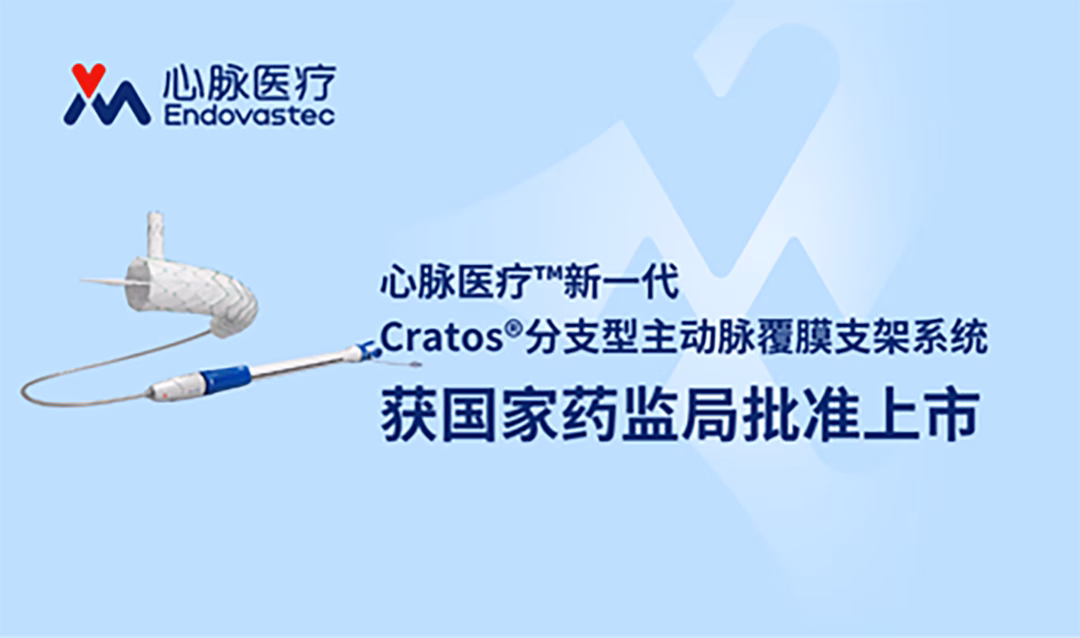 心脉医疗
Endovastec

心脉医疗™新一代
Cratos®分支型主动脉覆膜支架系统
获国家药监局批准上市